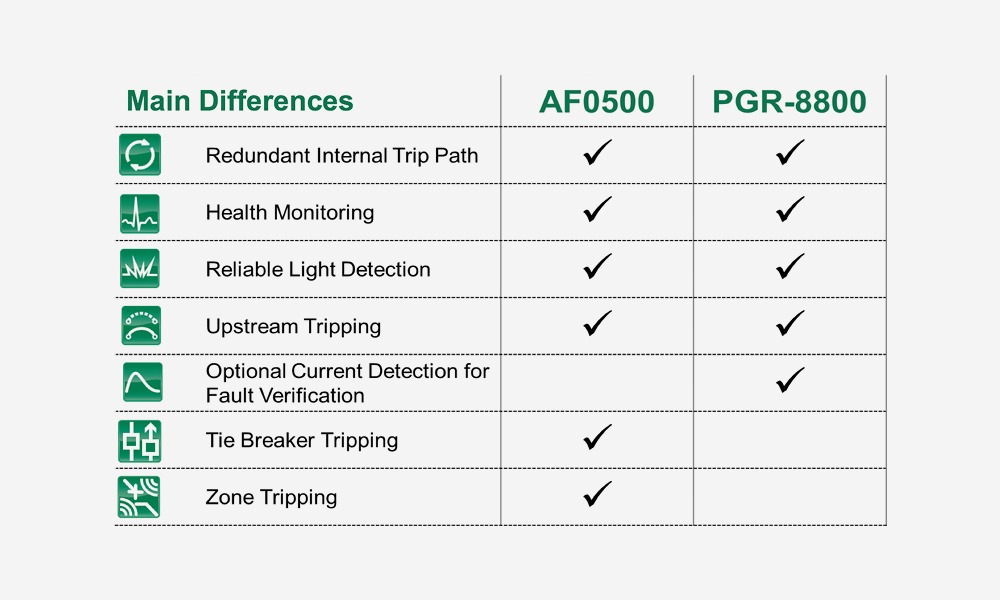 | Main Differences | AF0500 | PGR-8800 |
|---|---|---|
| Redundant Internal Trip Path | ✓ | ✓ |
| Health Monitoring | ✓ | ✓ |
| Reliable Light Detection | ✓ | ✓ |
| Upstream Tripping | ✓ | ✓ |
| Optional Current Detection for Fault Verification | | ✓ |
| Tie Breaker Tripping | ✓ | |
| Zone Tripping | ✓ | |